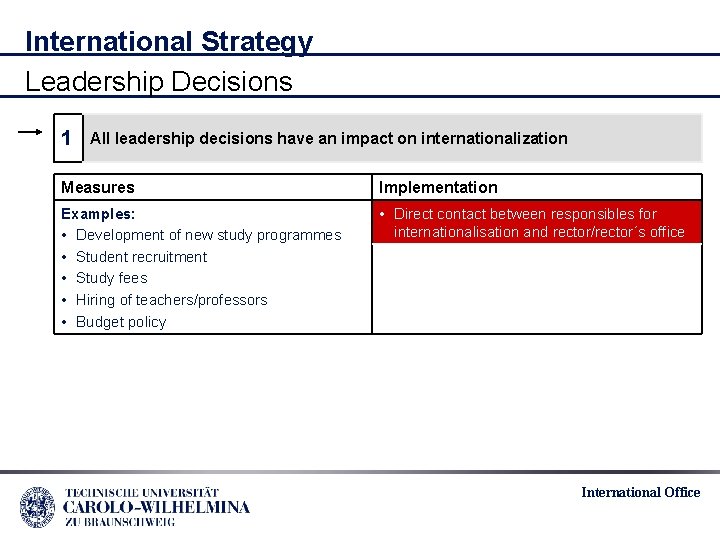 International Strategy

Leadership Decisions

1 All leadership decisions have an impact on internationalization

| Measures | Implementation |
|---|---|
| Examples:<br>• Development of new study programmes<br>• Student recruitment<br>• Study fees<br>• Hiring of teachers/professors<br>• Budget policy | • Direct contact between responsibles for internationalisation and rector/rector´s office |

TECHNISCHE UNIVERSITÄT CAROLO-WILHELMINA ZU BRAUNSCHWEIG

International Office